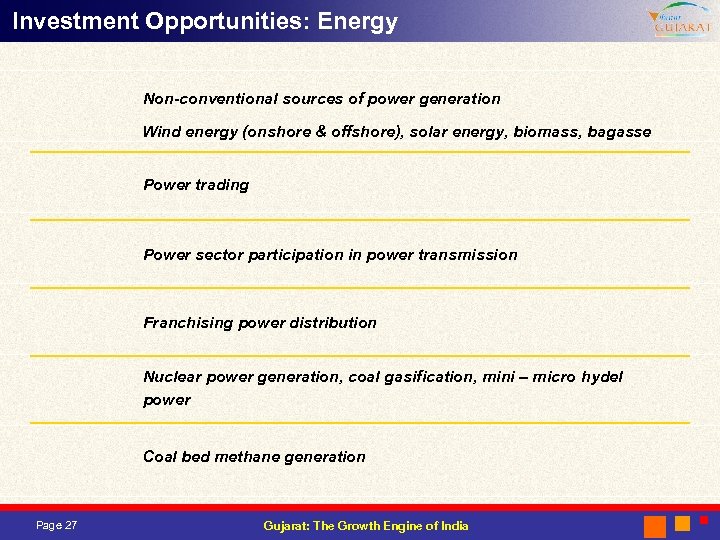 Investment Opportunities: Energy

Vibrant GUJARAT

Non-conventional sources of power generation

Wind energy (onshore & offshore), solar energy, biomass, bagasse

Power trading

Power sector participation in power transmission

Franchising power distribution

Nuclear power generation, coal gasification, mini – micro hydel power

Coal bed methane generation

Page 27

Gujarat: The Growth Engine of India